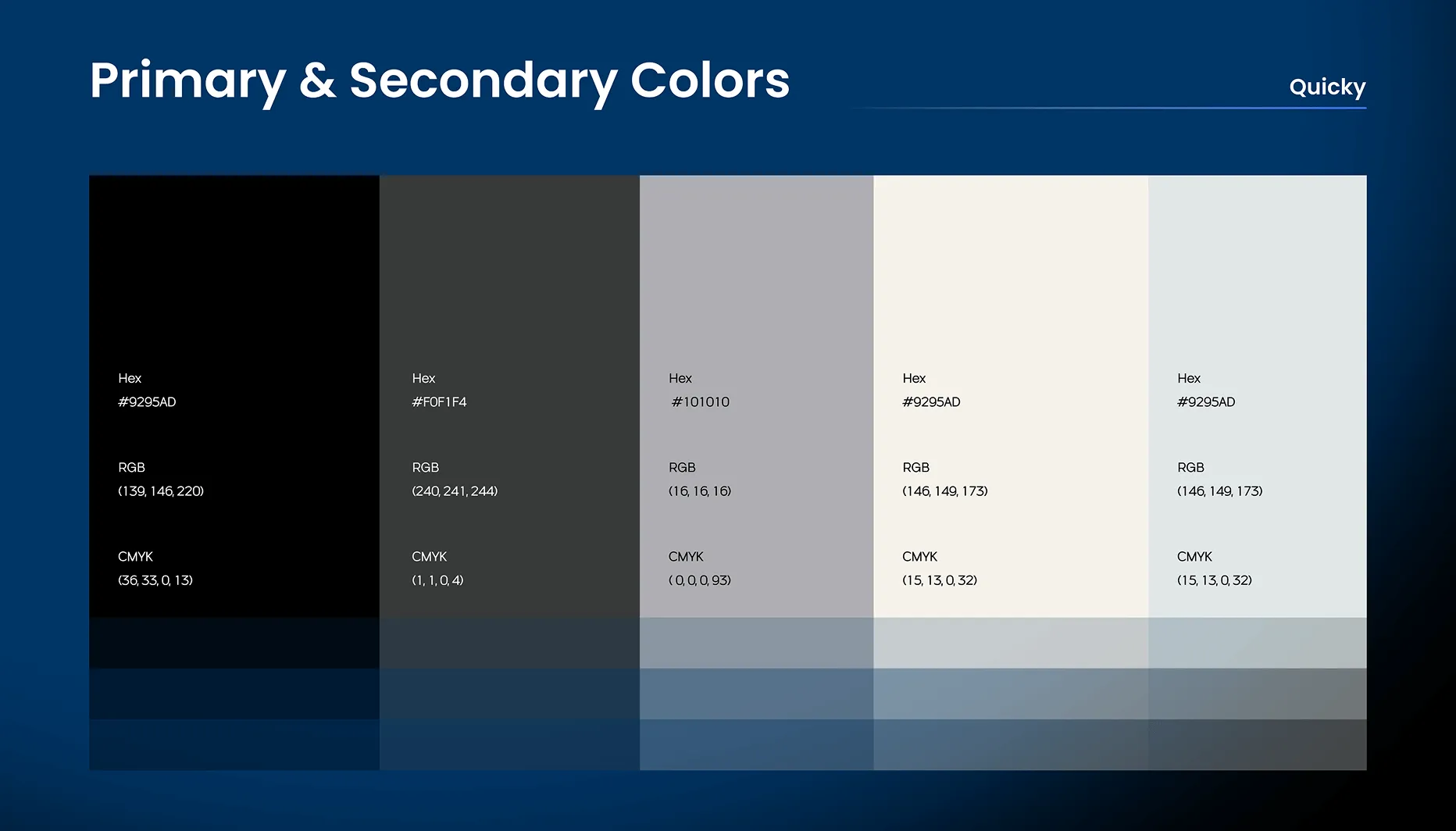 Primary & Secondary Colors

Quicky

Hex
#9295AD

RGB
(139, 146, 220)

CMYK
(36, 33, 0, 13)

Hex
#F0F1F4

RGB
(240, 241, 244)

CMYK
(1, 1, 0, 4)

Hex
#101010

RGB
(16, 16, 16)

CMYK
( 0, 0, 0, 93)

Hex
#9295AD

RGB
(146, 149, 173)

CMYK
(15, 13, 0, 32)

Hex
#9295AD

RGB
(146, 149, 173)

CMYK
(15, 13, 0, 32)